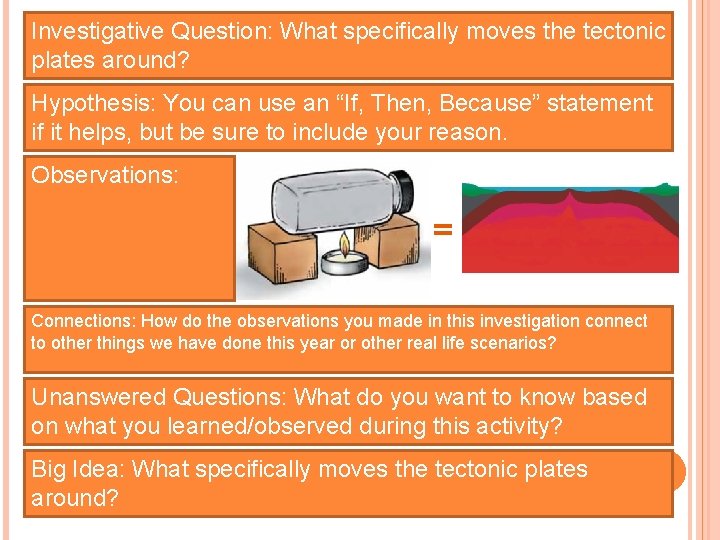 Investigative Question: What specifically moves the tectonic plates around?

Hypothesis: You can use an “If, Then, Because” statement if it helps, but be sure to include your reason.

Observations:

=

Connections: How do the observations you made in this investigation connect to other things we have done this year or other real life scenarios?

Unanswered Questions: What do you want to know based on what you learned/observed during this activity?

Big Idea: What specifically moves the tectonic plates around?